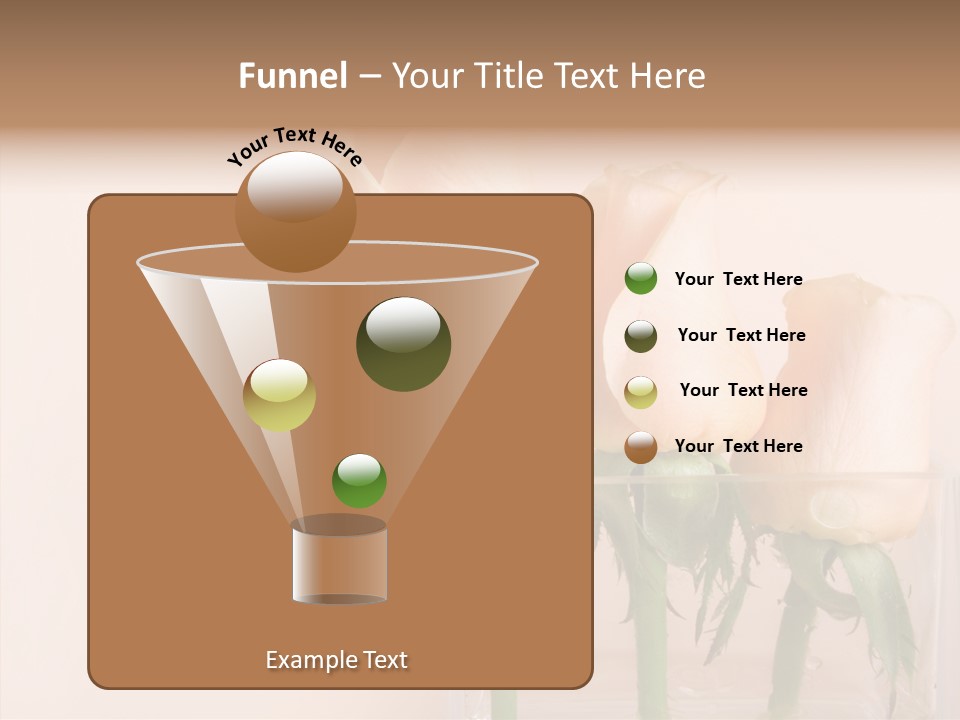 Funnel – Your Title Text Here

Your Text Here

Your Text Here

Your Text Here

Your Text Here

Your Text Here

Example Text